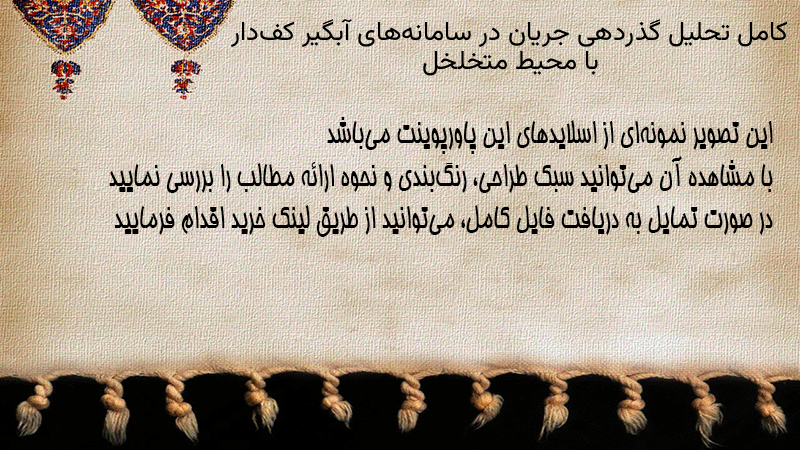 کامل تحلیل گذردهی جریان در سامانه‌های آبگیر کف‌دار
با محیط متخلخل

این تصویر نمونه‌ای از اسلایدهای این پاورپوینت می‌باشد
با مشاهده آن می‌توانید سبک طراحی، رنگ‌بندی و نحوه ارائه مطالب را بررسی نمایید
در صورت تمایل به دریافت فایل کامل، می‌توانید از طریق لینک خرید اقدام فرمایید